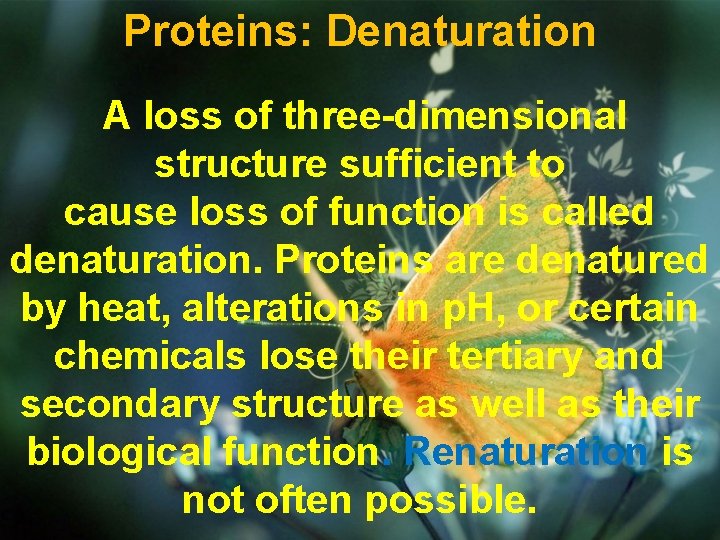 Proteins: Denaturation

A loss of three-dimensional structure sufficient to cause loss of function is called denaturation. Proteins are denatured by heat, alterations in pH, or certain chemicals lose their tertiary and secondary structure as well as their biological function. Renaturation is not often possible.